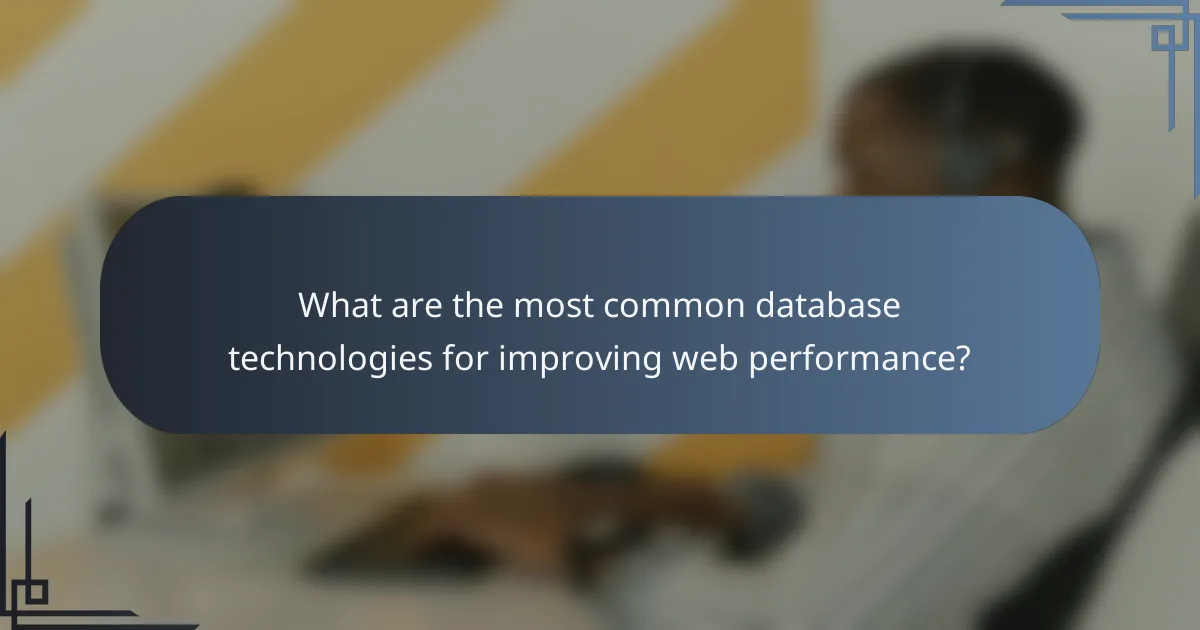 What are the most common database technologies for improving web performance?